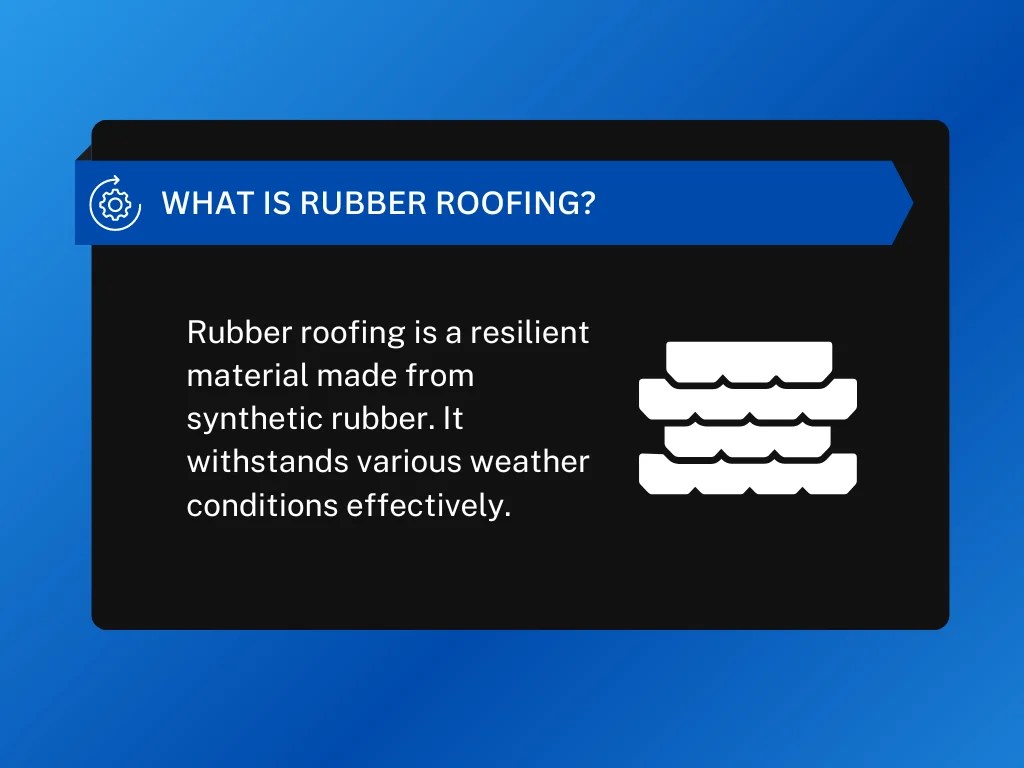 WHAT IS RUBBER ROOFING?

Rubber roofing is a resilient material made from synthetic rubber. It withstands various weather conditions effectively.